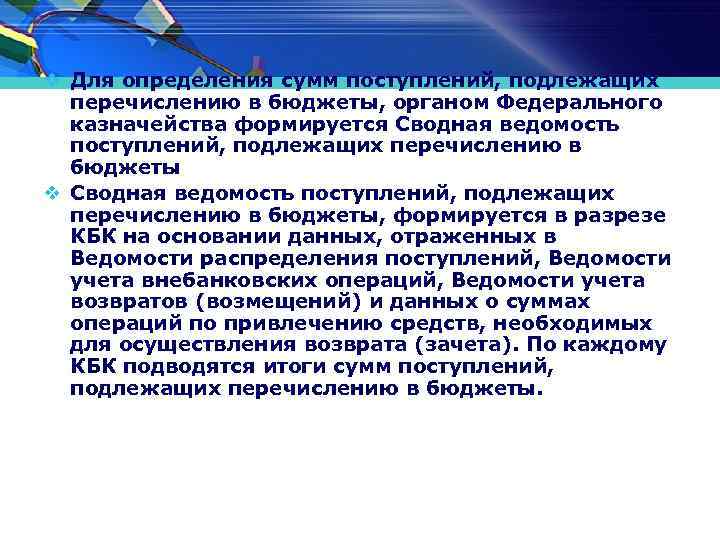 Для определения сумм поступлений, подлежащих перечислению в бюджеты, органом Федерального казначейства формируется Сводная ведомость поступлений, подлежащих перечислению в бюджеты

Сводная ведомость поступлений, подлежащих перечислению в бюджеты, формируется в разрезе КБК на основании данных, отраженных в Ведомости распределения поступлений, Ведомости учета внебанковских операций, Ведомости учета возвратов (возмещений) и данных о суммах операций по привлечению средств, необходимых для осуществления возврата (зачета). По каждому КБК подводятся итоги сумм поступлений, подлежащих перечислению в бюджеты.